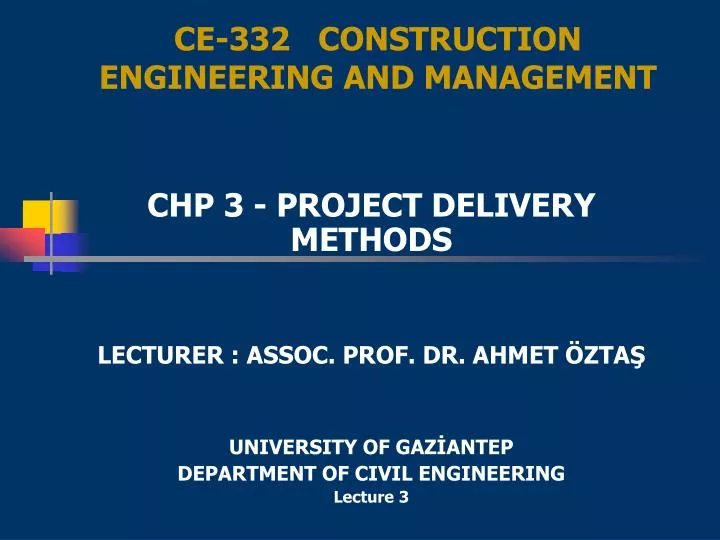 CE-332 CONSTRUCTION ENGINEERING AND MANAGEMENT

CHP 3 - PROJECT DELIVERY METHODS

LECTURER : ASSOC. PROF. DR. AHMET ÖZTAŞ

UNIVERSITY OF GAZİANTEP
DEPARTMENT OF CIVIL ENGINEERING
Lecture 3